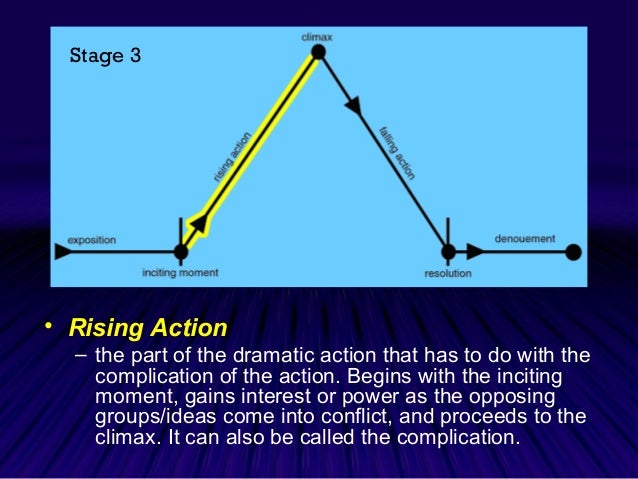 Stage 3

climax

rising action

falling action

exposition

inciting moment

resolution

denouement

• Rising Action

– the part of the dramatic action that has to do with the complication of the action. Begins with the inciting moment, gains interest or power as the opposing groups/ideas come into conflict, and proceeds to the climax. It can also be called the complication.